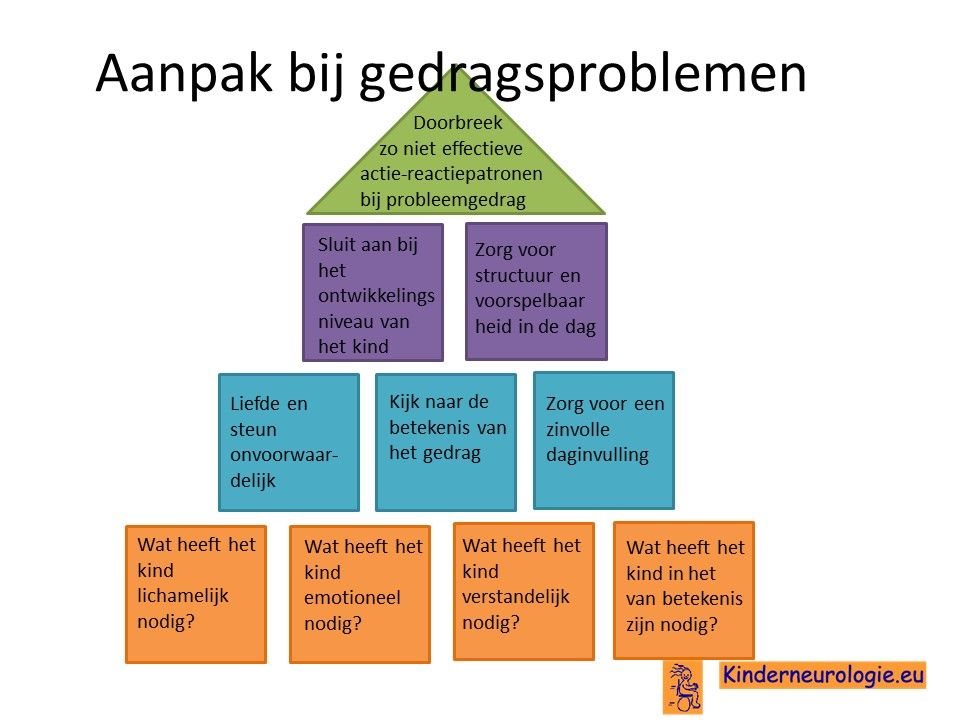 Aanpak bij gedragsproblemen

Doorbreek zo niet effectieve actie-reactiepatronen bij probleemgedrag

Sluit aan bij het ontwikkelings niveau van het kind

Zorg voor structuur en voorspelbaar heid in de dag

Liefde en steun onvoorwaardelijk

Kijk naar de betekenis van het gedrag

Zorg voor een zinvolle daginvulling

Wat heeft het kind lichamelijk nodig?

Wat heeft het kind emotioneel nodig?

Wat heeft het kind verstandelijk nodig?

Wat heeft het kind in het van betekenis zijn nodig?

Kinderneurologie.eu